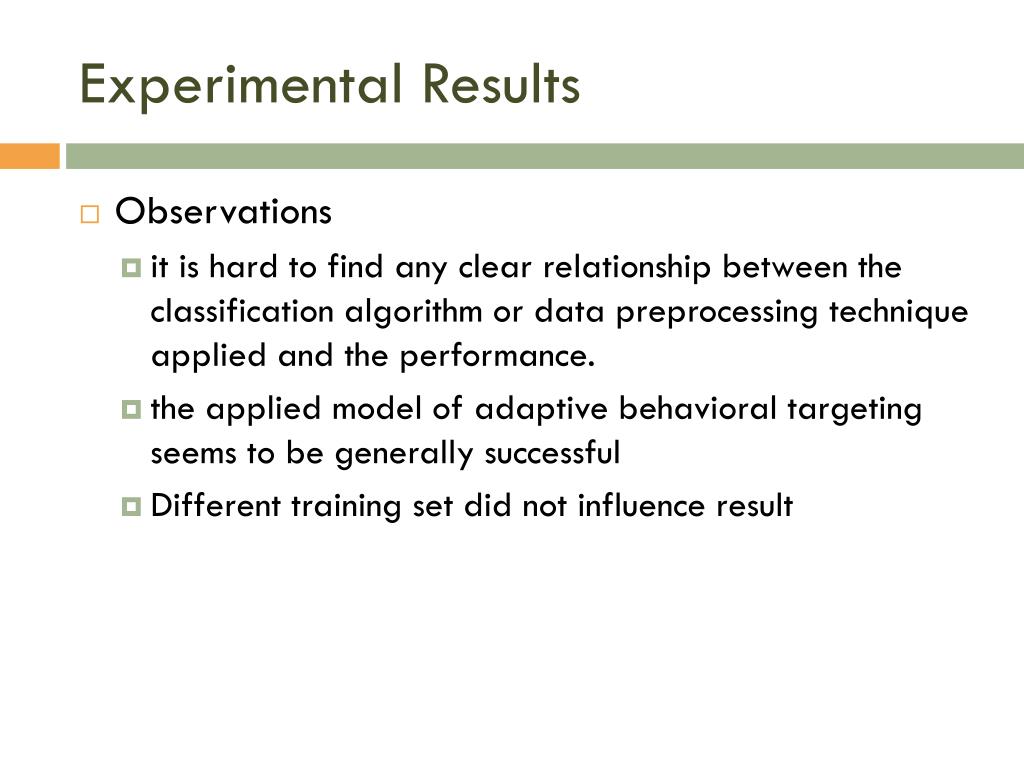 Experimental Results

Observations

it is hard to find any clear relationship between the classification algorithm or data preprocessing technique applied and the performance.

the applied model of adaptive behavioral targeting seems to be generally successful

Different training set did not influence result